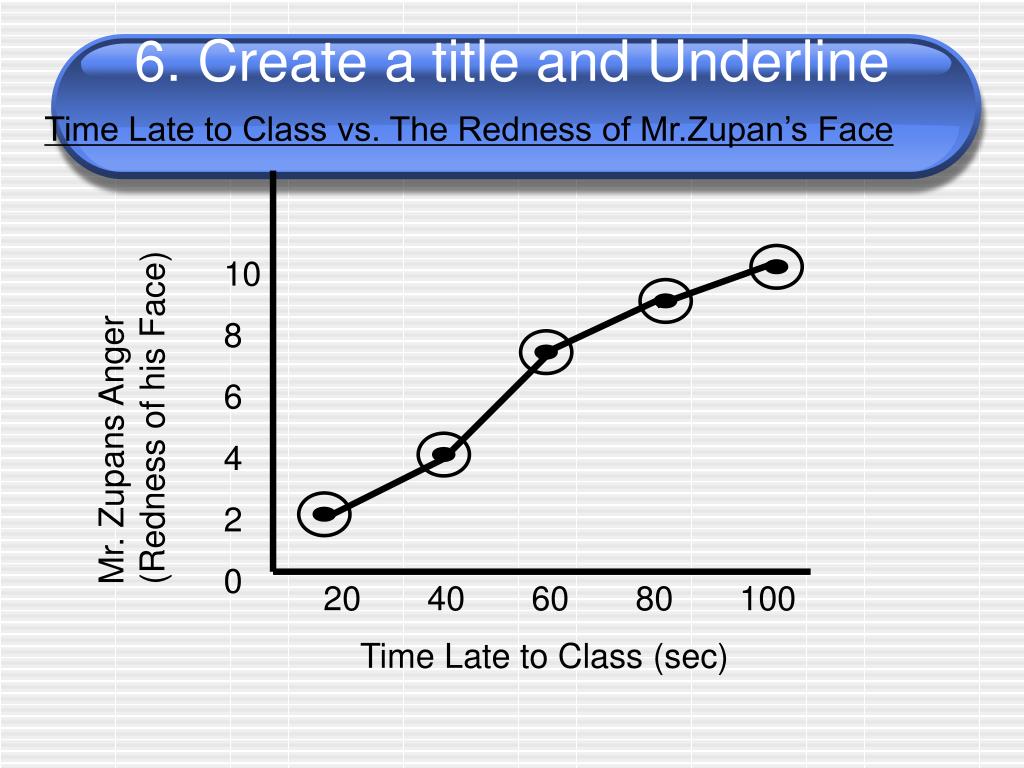 6. Create a title and Underline

Time Late to Class vs. The Redness of Mr.Zupan's Face

Mr. Zupans Anger (Redness of his Face)

10
8
6
4
2
0

20 40 60 80 100

Time Late to Class (sec)